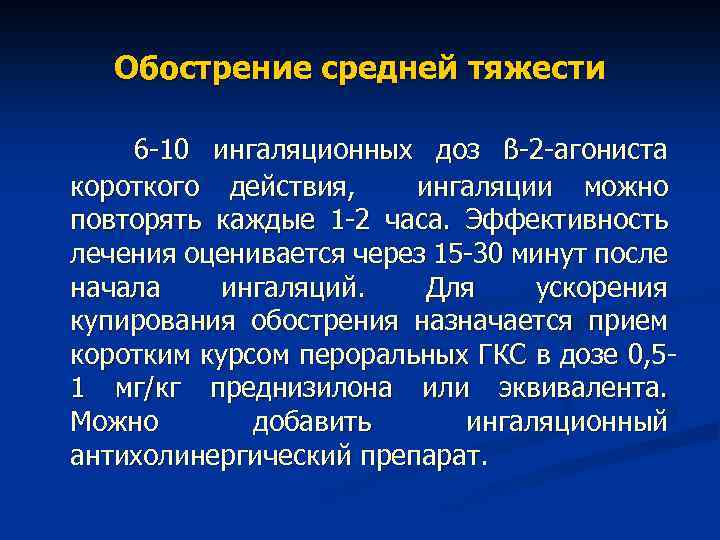 Обострение средней тяжести

6-10 ингаляционных доз β-2-агониста короткого действия, ингаляции можно повторять каждые 1-2 часа. Эффективность лечения оценивается через 15-30 минут после начала ингаляций. Для ускорения купирования обострения назначается прием коротким курсом пероральных ГКС в дозе 0,5-1 мг/кг преднизилона или эквивалента. Можно добавить ингаляционный антихолинергический препарат.